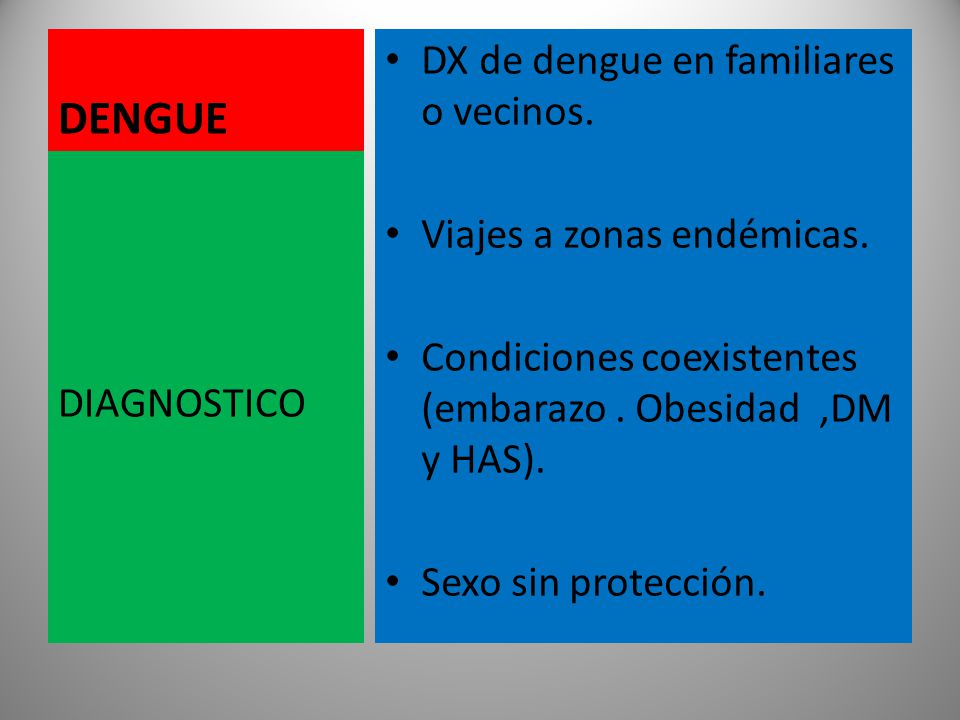 DENGUE

DIAGNOSTICO

• DX de dengue en familiares o vecinos.

• Viajes a zonas endémicas.

• Condiciones coexistentes (embarazo . Obesidad ,DM y HAS).

• Sexo sin protección.